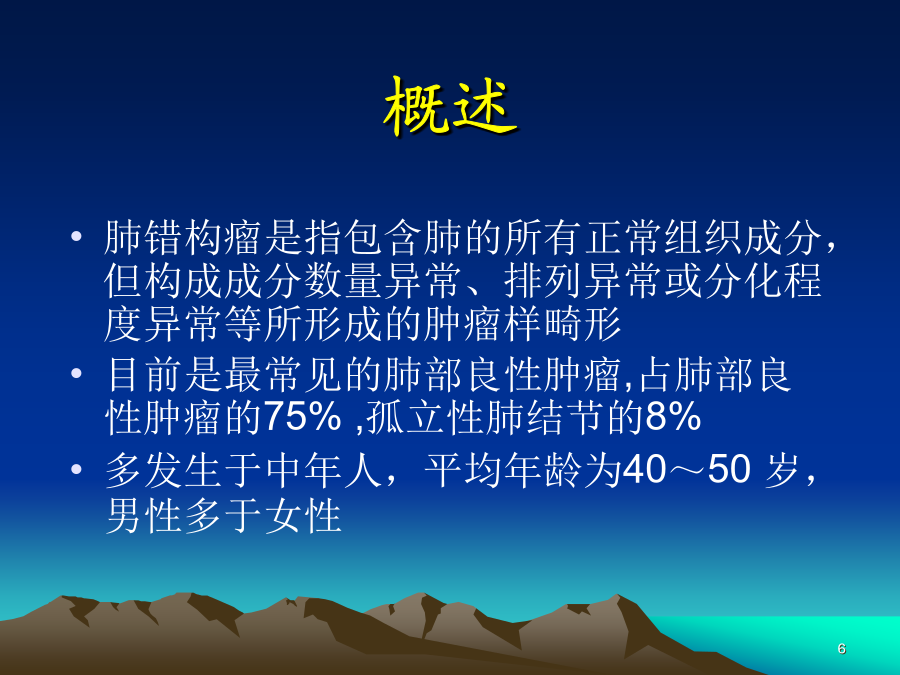 概述

• 肺错构瘤是指包含肺的所有正常组织成分，但构成成分数量异常、排列异常或分化程度异常等所形成的肿瘤样畸形

• 目前是最常见的肺部良性肿瘤,占肺部良性肿瘤的75% ,孤立性肺结节的8%

• 多发生于中年人，平均年龄为40～50 岁，男性多于女性

6